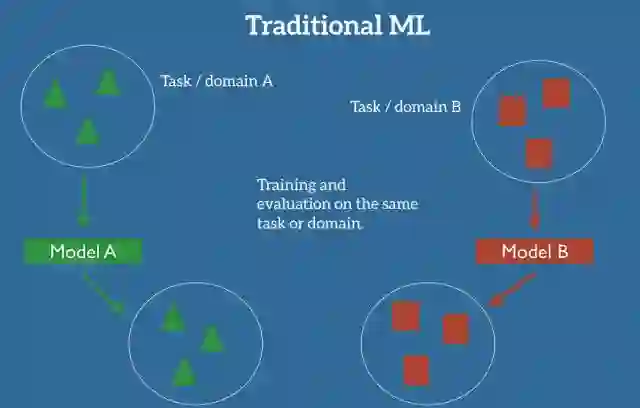 Traditional ML

Task / domain A

Task / domain B

Training and evaluation on the same task or domain.

Model A

Model B